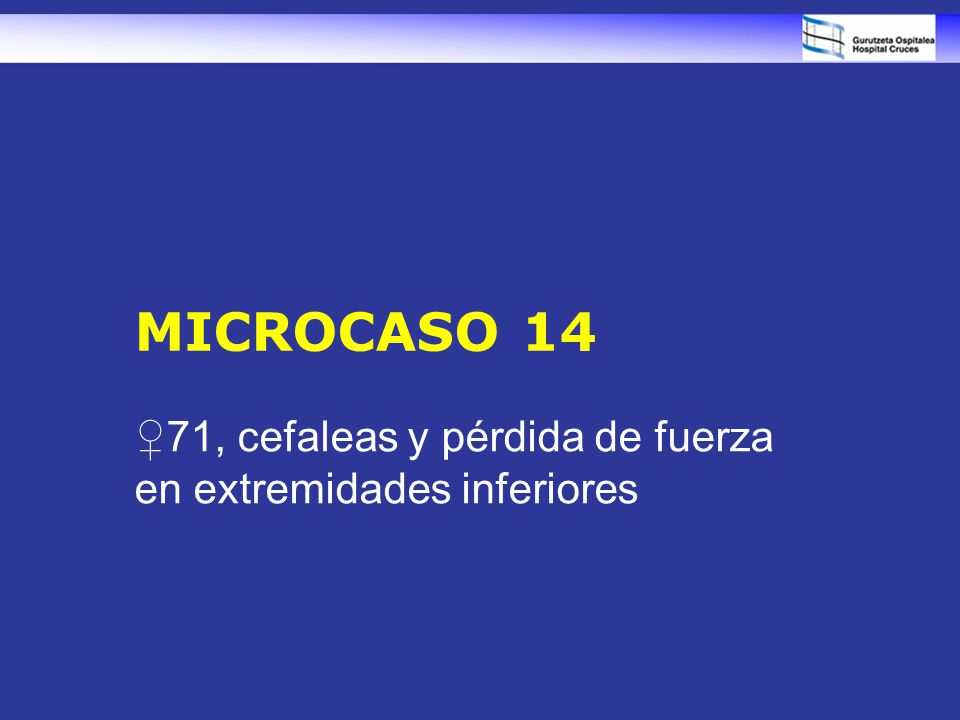 Gurutzeta Ospitalea
Hospital Cruces

MICROCASO 14

♀71, cefaleas y pérdida de fuerza en extremidades inferiores